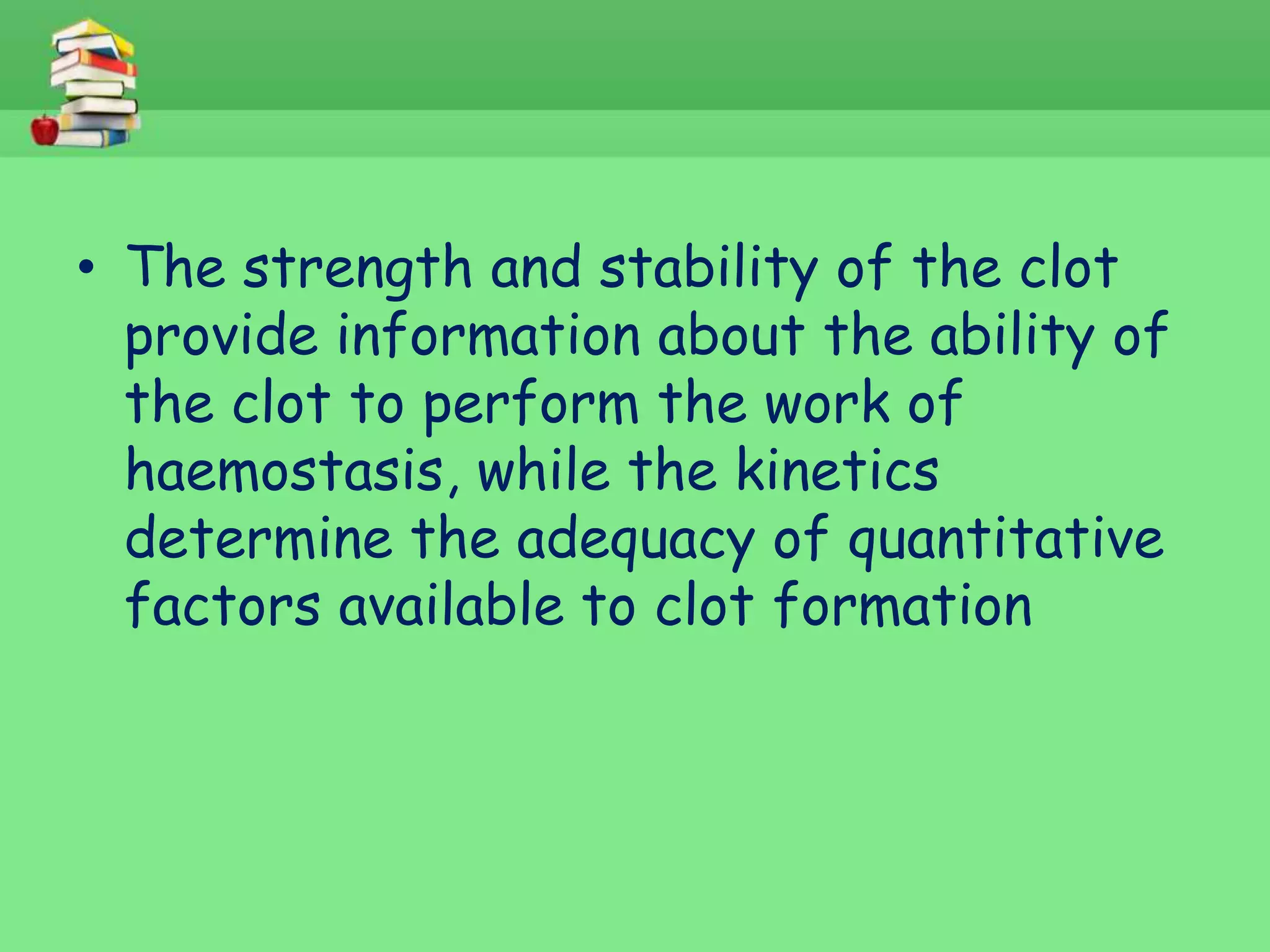 • The strength and stability of the clot provide information about the ability of the clot to perform the work of haemostasis, while the kinetics determine the adequacy of quantitative factors available to clot formation